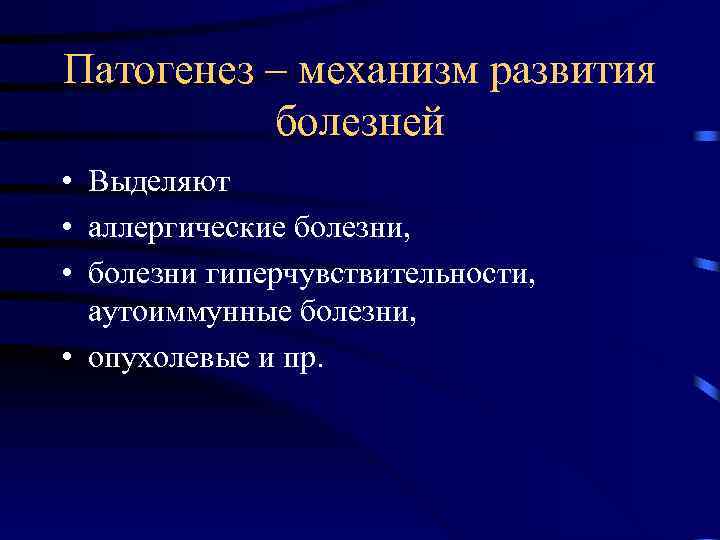 Патогенез – механизм развития болезней

• Выделяют
• аллергические болезни,
• болезни гиперчувствительности, аутоиммунные болезни,
• опухолевые и пр.